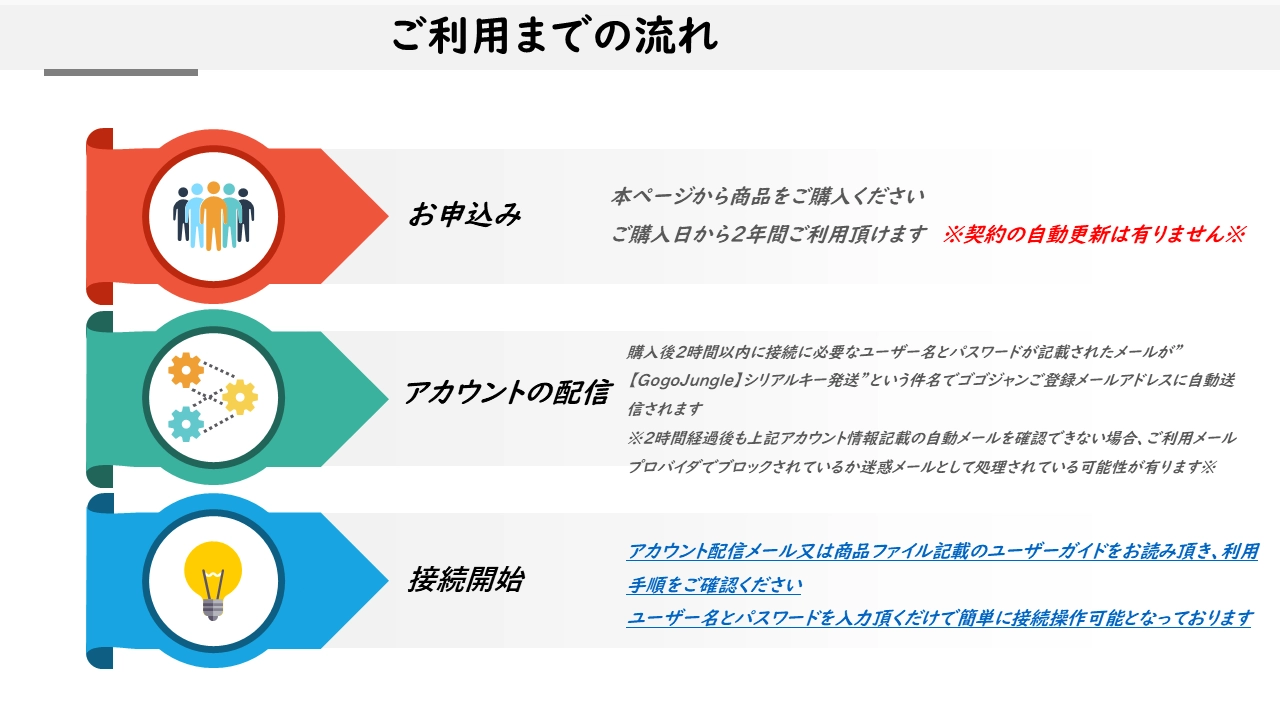 ご利用までの流れ

お申込み

本ページから商品をご購入ください
ご購入日から2年間ご利用頂けます　※契約の自動更新は有りません※

アカウントの配信

購入後2時間以内に接続に必要なユーザー名とパスワードが記載されたメールが”【GogoJungle】シリアルキー発送”という件名でゴゴジャンご登録メールアドレスに自動送信されます
※2時間経過後も上記アカウント情報記載の自動メールを確認できない場合、ご利用メールプロバイダでブロックされているか迷惑メールとして処理されている可能性が有ります※

接続開始

アカウント配信メール又は商品ファイル記載のユーザーガイドをお読み頂き、利用手順をご確認ください
ユーザー名とパスワードを入力頂くだけで簡単に接続操作可能となっております